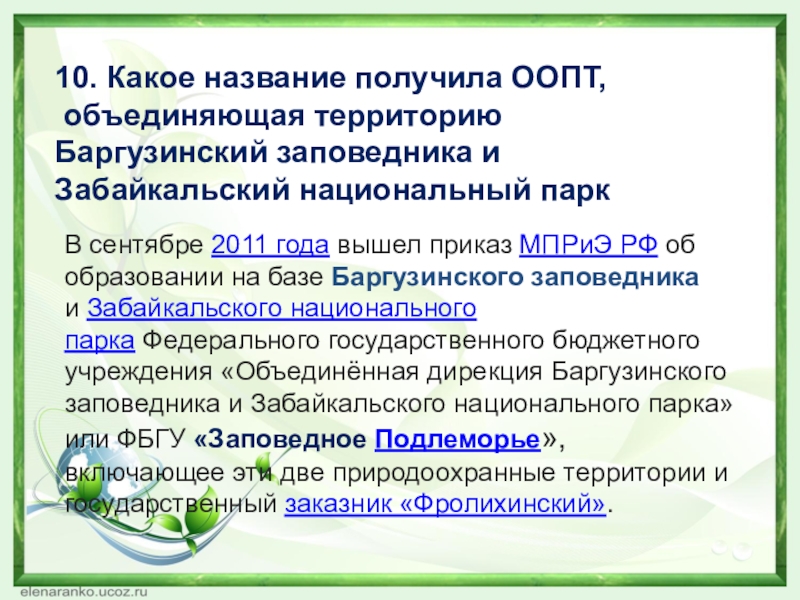 10. Какое название получила ООПТ, объединяющая территорию Баргузинский заповедника и Забайкальский национальный парк

В сентябре 2011 года вышел приказ МПРиЭ РФ об образовании на базе Баргузинского заповедника и Забайкальского национального парка Федерального государственного бюджетного учреждения «Объединённая дирекция Баргузинского заповедника и Забайкальского национального парка» или ФБГУ «Заповедное Подлеморье», включающее эти две природоохранные территории и государственный заказник «Фролихинский».

elenaranko.ucoz.ru